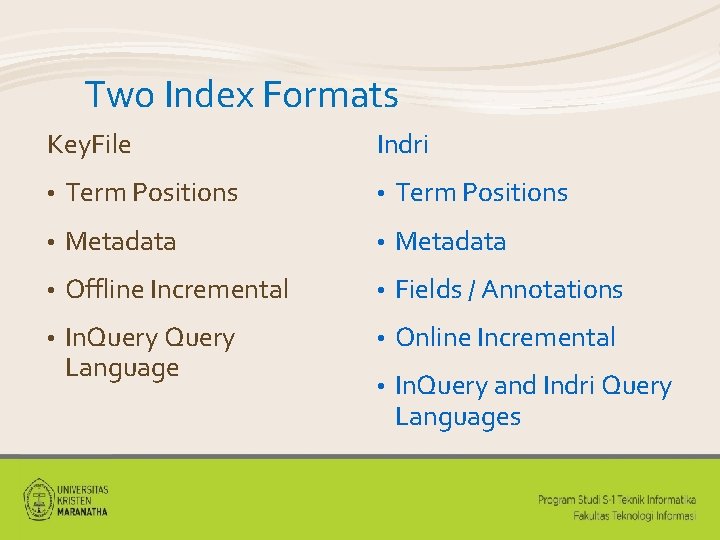 Two Index Formats

KeyFile

• Term Positions
• Metadata
• Offline Incremental
• InQuery Query Language

Indri

• Term Positions
• Metadata
• Fields / Annotations
• Online Incremental
• InQuery and Indri Query Languages

UNIVERSITAS KRISTEN MARANATHA

Program Studi S-1 Teknik Informatika
Fakultas Teknologi Informasi